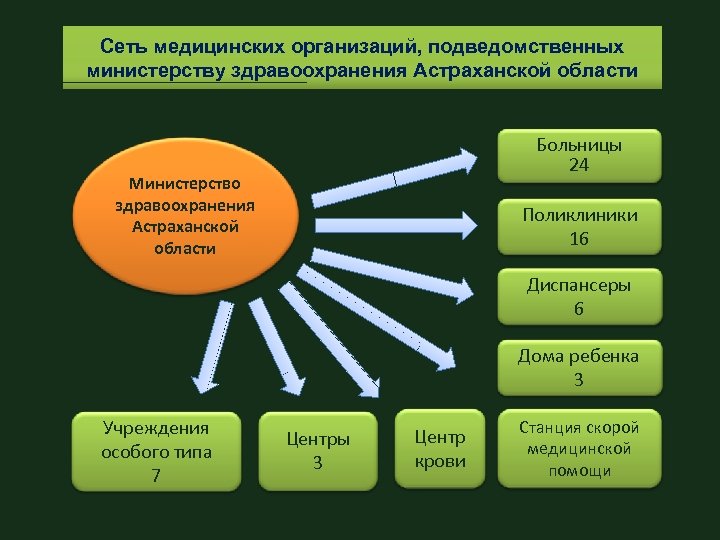 Сеть медицинских организаций, подведомственных министерству здравоохранения Астраханской области

Министерство здравоохранения Астраханской области

Больницы
24

Поликлиники
16

Диспансеры
6

Дома ребенка
3

Станция скорой медицинской помощи

Учреждения особого типа
7

Центры
3

Центр крови